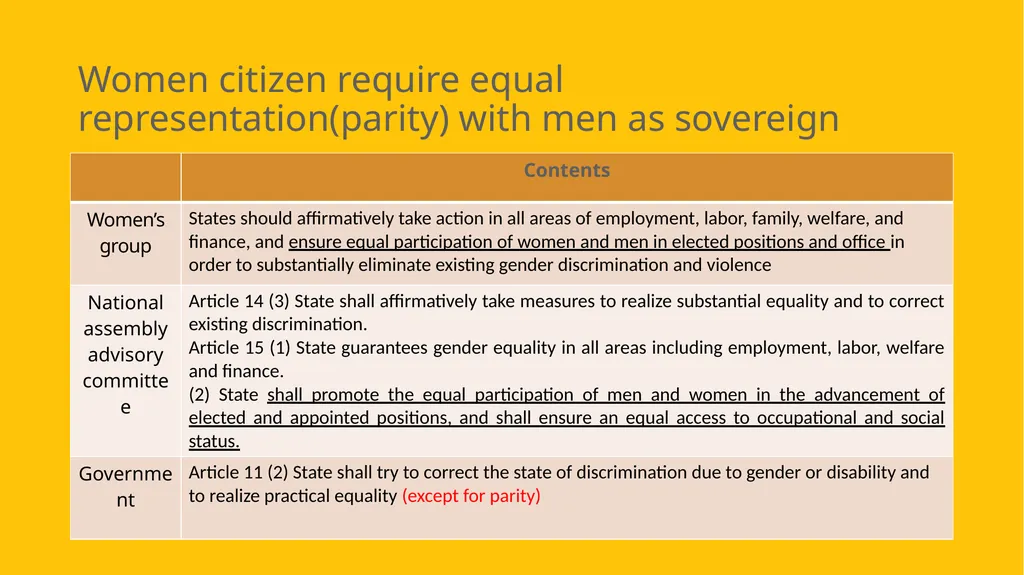 Women citizen require equal representation(parity) with men as sovereign

| | Contents |
|---|---|
| Women's group | States should affirmatively take action in all areas of employment, labor, family, welfare, and finance, and ensure equal participation of women and men in elected positions and office in order to substantially eliminate existing gender discrimination and violence |
| National assembly advisory committee | Article 14 (3) State shall affirmatively take measures to realize substantial equality and to correct existing discrimination. Article 15 (1) State guarantees gender equality in all areas including employment, labor, welfare and finance. (2) State shall promote the equal participation of men and women in the advancement of elected and appointed positions, and shall ensure an equal access to occupational and social status. |
| Government | Article 11 (2) State shall try to correct the state of discrimination due to gender or disability and to realize practical equality (except for parity) |